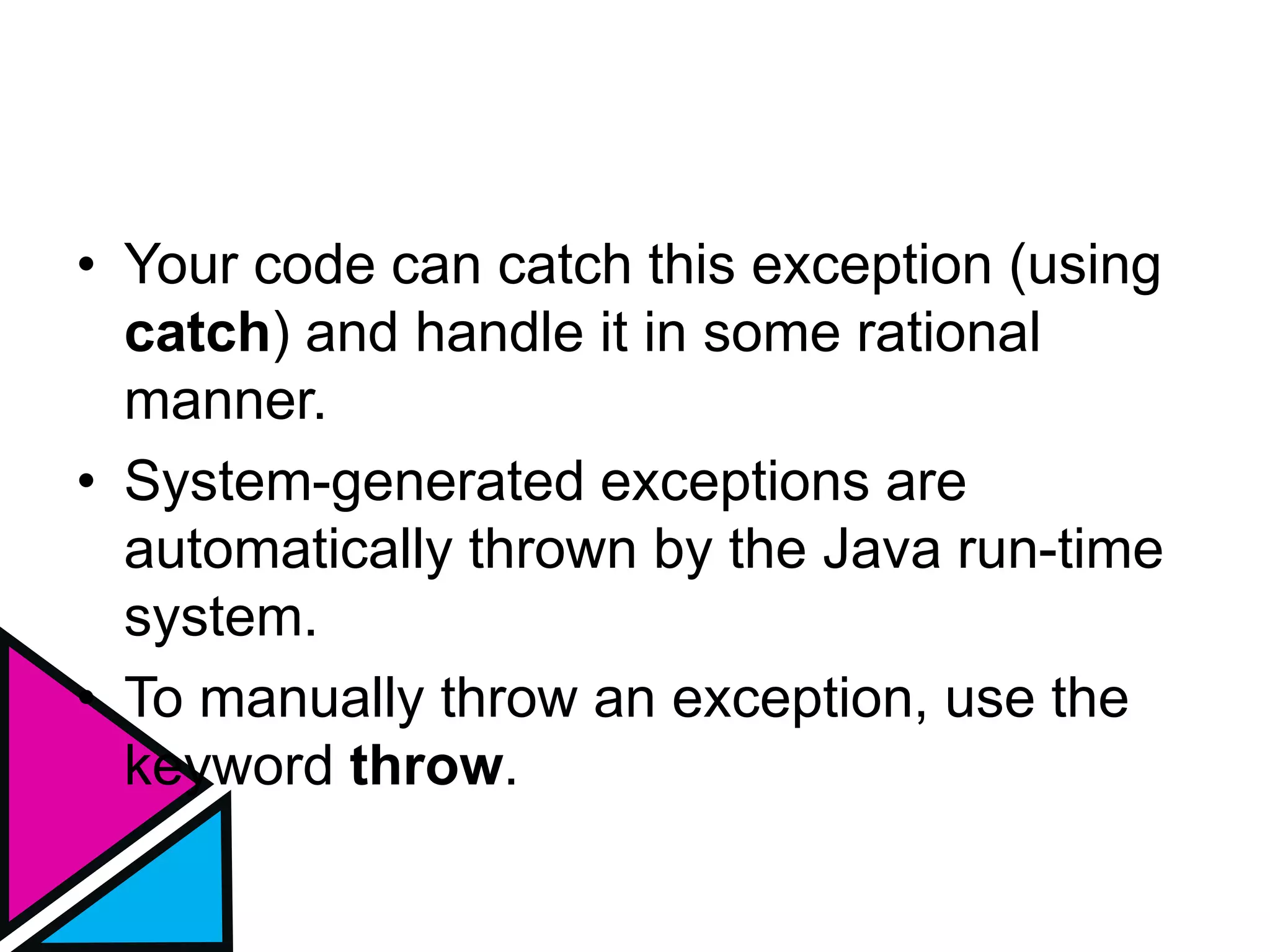 • Your code can catch this exception (using **catch**) and handle it in some rational manner.
• System-generated exceptions are automatically thrown by the Java run-time system.
• To manually throw an exception, use the keyword **throw**.